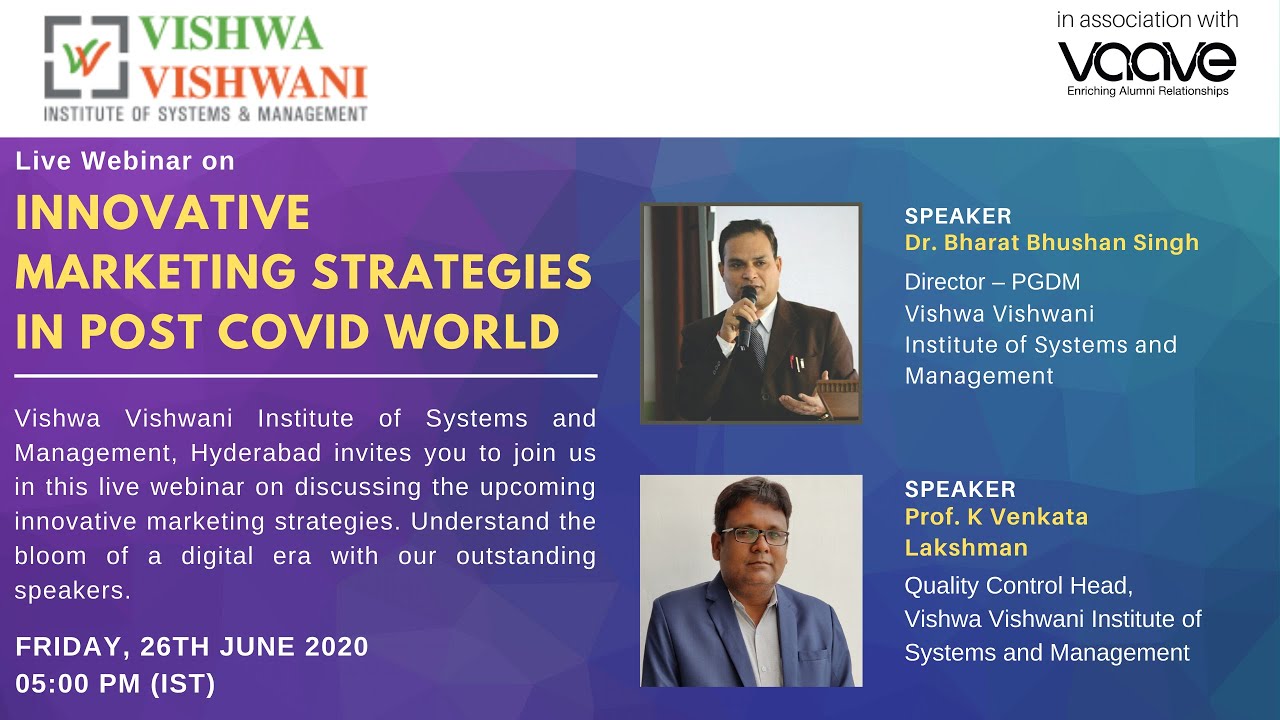 VISHWA
VISHWANI
INSTITUTE OF SYSTEMS & MANAGEMENT

in association with
vaave
Enriching Alumni Relationships

Live Webinar on
INNOVATIVE MARKETING STRATEGIES IN POST COVID WORLD

Vishwa Vishwani Institute of Systems and Management, Hyderabad invites you to join us in this live webinar on discussing the upcoming innovative marketing strategies. Understand the bloom of a digital era with our outstanding speakers.

FRIDAY, 26TH JUNE 2020
05:00 PM (IST)

SPEAKER
Dr. Bharat Bhushan Singh
Director – PGDM
Vishwa Vishwani
Institute of Systems and Management

SPEAKER
Prof. K Venkata Lakshman
Quality Control Head,
Vishwa Vishwani Institute of Systems and Management